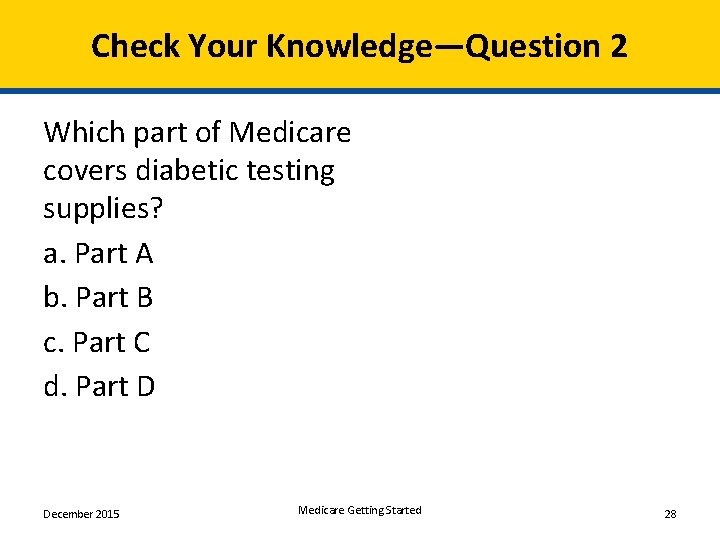 Check Your Knowledge—Question 2

Which part of Medicare covers diabetic testing supplies?

a. Part A

b. Part B

c. Part C

d. Part D

December 2015

Medicare Getting Started

28